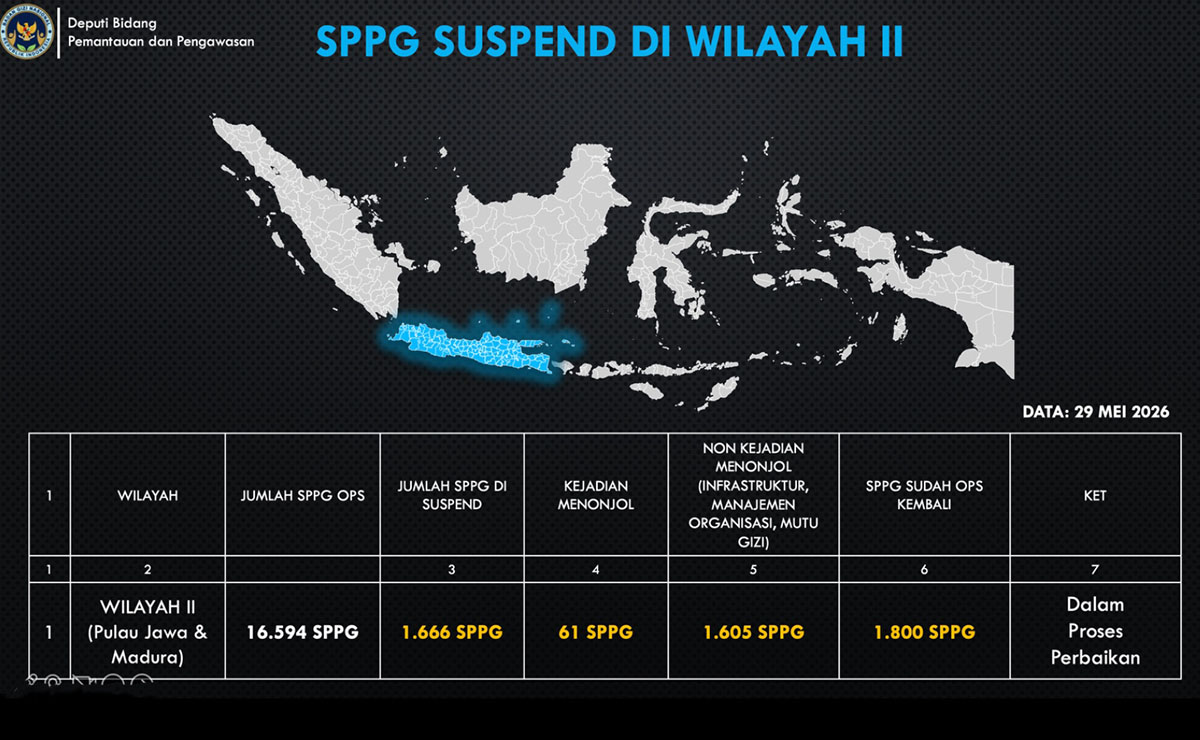 Deputi Bidang
Pemantauan dan Pengawasan

SPPG SUSPEND DI WILAYAH II

DATA: 29 MEI 2026

| 1 | WILAYAH | JUMLAH SPPG OPS | JUMLAH SPPG DI SUSPEND | KEJADIAN MENONJOL | NON KEJADIAN MENONJOL (INFRASTRUKTUR, MANAJEMEN ORGANISASI, MUTU GIZI) | SPPG SUDAH OPS KEMBALI | KET |
|---|---|---|---|---|---|---|---|
| 1 | 2 | | 3 | 4 | 5 | 6 | 7 |
| 1 | WILAYAH II (Pulau Jawa & Madura) | 16.594 SPPG | 1.666 SPPG | 61 SPPG | 1.605 SPPG | 1.800 SPPG | Dalam Proses Perbaikan |